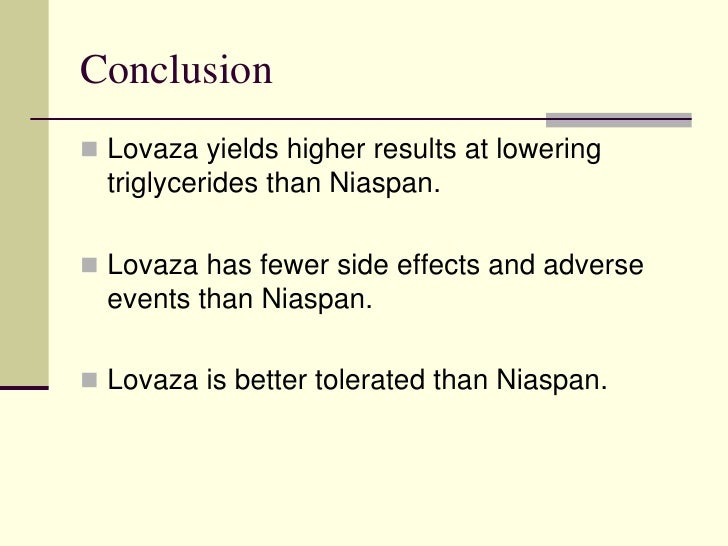 Conclusion

Lovaza yields higher results at lowering triglycerides than Niaspan.

Lovaza has fewer side effects and adverse events than Niaspan.

Lovaza is better tolerated than Niaspan.